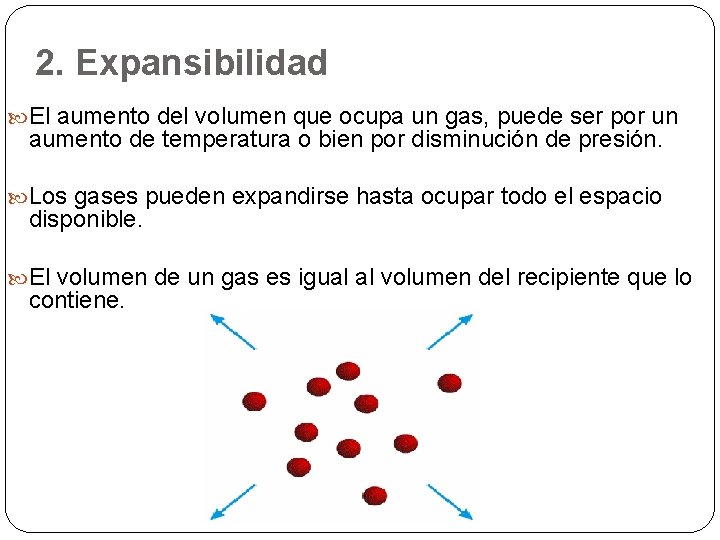 2. Expansibilidad

El aumento del volumen que ocupa un gas, puede ser por un aumento de temperatura o bien por disminución de presión.

Los gases pueden expandirse hasta ocupar todo el espacio disponible.

El volumen de un gas es igual al volumen del recipiente que lo contiene.